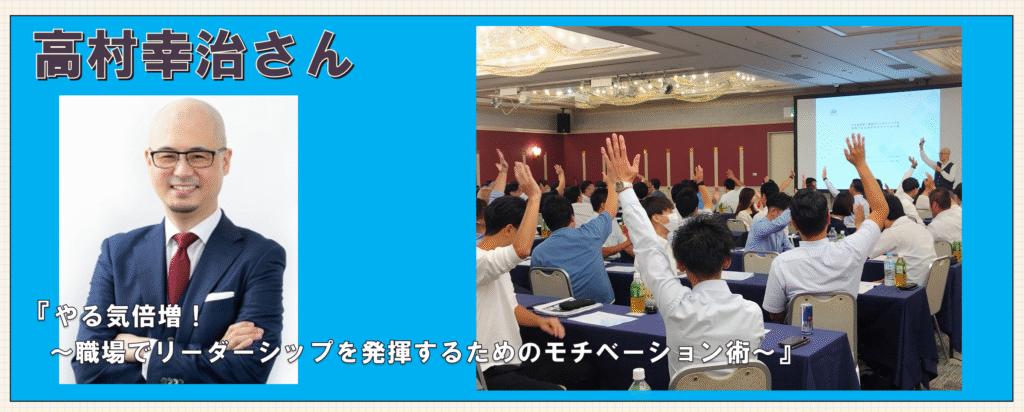 高村幸治さん

『やる気倍増！
～職場でリーダーシップを発揮するためのモチベーション術～』